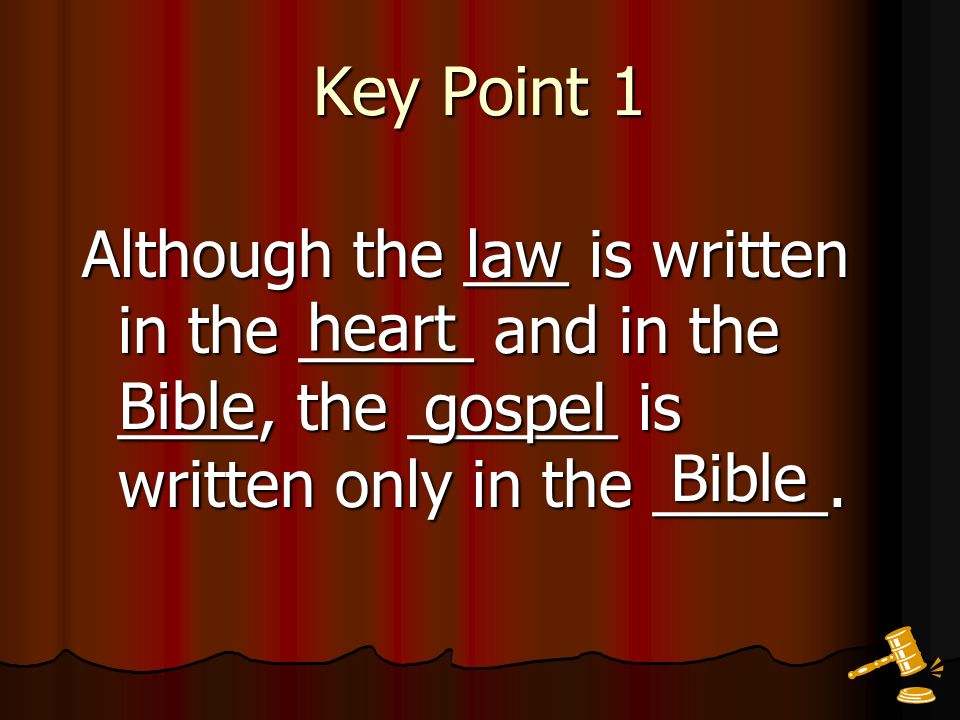 Key Point 1

Although the law is written in the heart and in the Bible, the gospel is written only in the Bible.